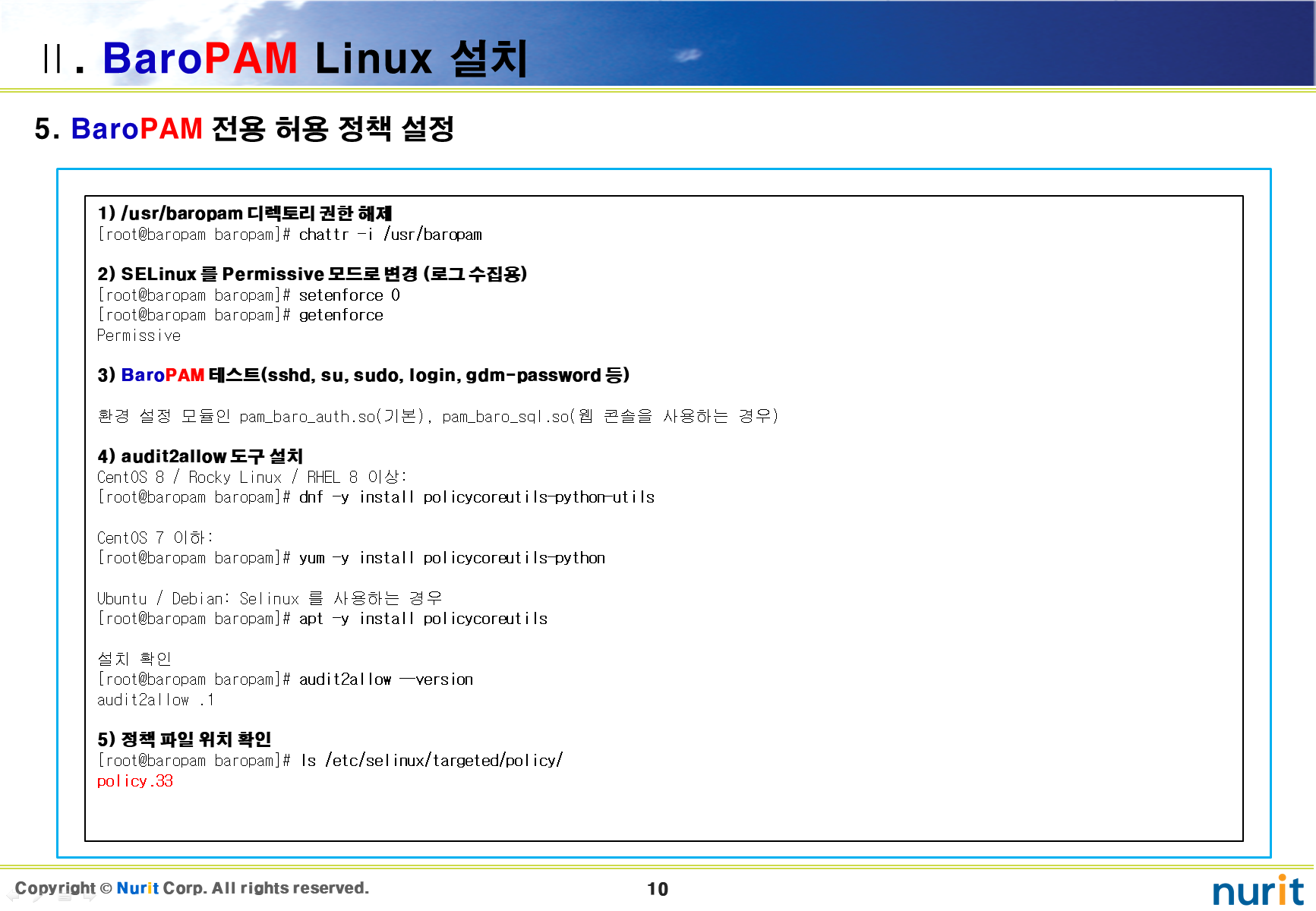 Ⅱ. BaroPAM Linux 설치

5. BaroPAM 전용 허용 정책 설정

1) /usr/baropam 디렉토리 권한 해제
[root@baropam baropam]# chattr -i /usr/baropam

2) SELinux 를 Permissive 모드로 변경 (로그 수집용)
[root@baropam baropam]# setenforce 0
[root@baropam baropam]# getenforce
Permissive

3) BaroPAM 테스트(sshd, su, sudo, login, gdm-password 등)

환경 설정 모듈인 pam_baro_auth.so(기본), pam_baro_sql.so(웹 콘솔을 사용하는 경우)

4) audit2allow 도구 설치
CentOS 8 / Rocky Linux / RHEL 8 이상:
[root@baropam baropam]# dnf -y install policycoreutils-python-utils

CentOS 7 이하:
[root@baropam baropam]# yum -y install policycoreutils-python

Ubuntu / Debian: Selinux 를 사용하는 경우
[root@baropam baropam]# apt -y install policycoreutils

설치 확인
[root@baropam baropam]# audit2allow --version
audit2allow .1

5) 정책 파일 위치 확인
[root@baropam baropam]# ls /etc/selinux/targeted/policy/
policy.33

Copyright © Nurit Corp. All rights reserved.
10
nurit